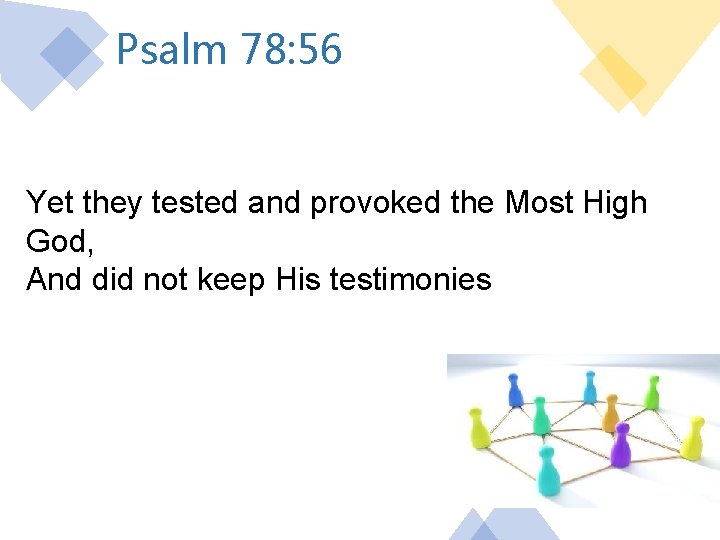 Psalm 78:56

Yet they tested and provoked the Most High God,
And did not keep His testimonies